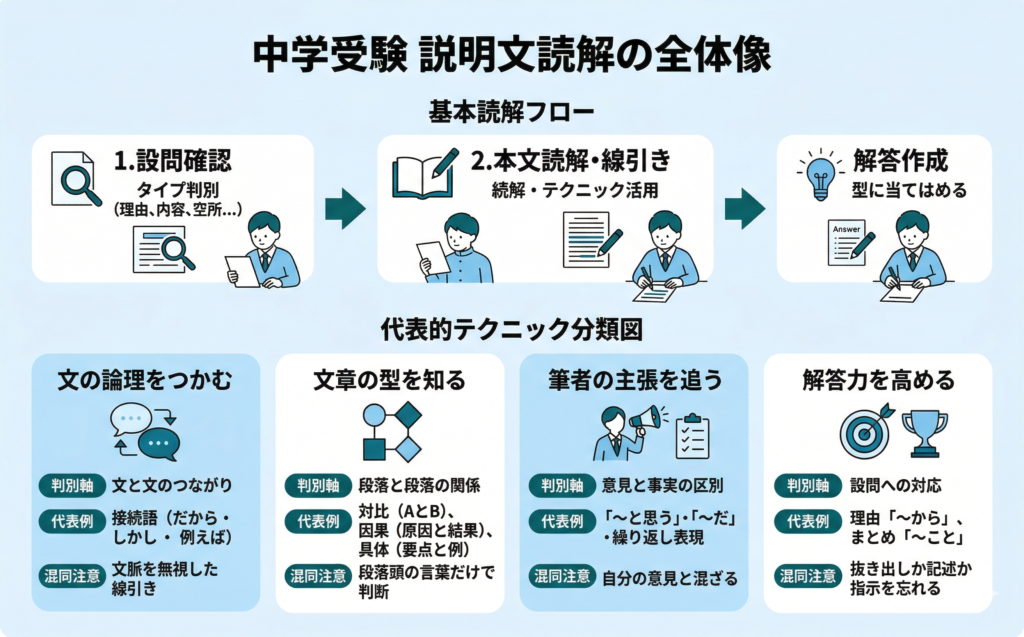 中学受験 説明文読解の全体像

基本読解フロー

1.設問確認
タイプ判別
(理由、内容、空所…)

2.本文読解・線引き
続解・テクニック活用

解答作成
型に当てはめる

Answer

代表的テクニック分類図

文の論理をつかむ
判別軸 文と文のつながり
代表例 接続語(だから・しかし・例えば)
混同注意 文脈を無視した線引き

文章の型を知る
判別軸 段落と段落の関係
代表例 対比(AとB)、因果(原因と結果)、具体(要点と例)
混同注意 段落頭の言葉だけで判断

筆者の主張を追う
判別軸 意見と事実の区別
代表例 「〜と思う」・「〜だ」・繰り返し表現
混同注意 自分の意見と混ざる

解答力を高める
判別軸 設問への対応
代表例 理由「〜から」、まとめ「〜こと」
混同注意 抜き出しか記述か指示を忘れる